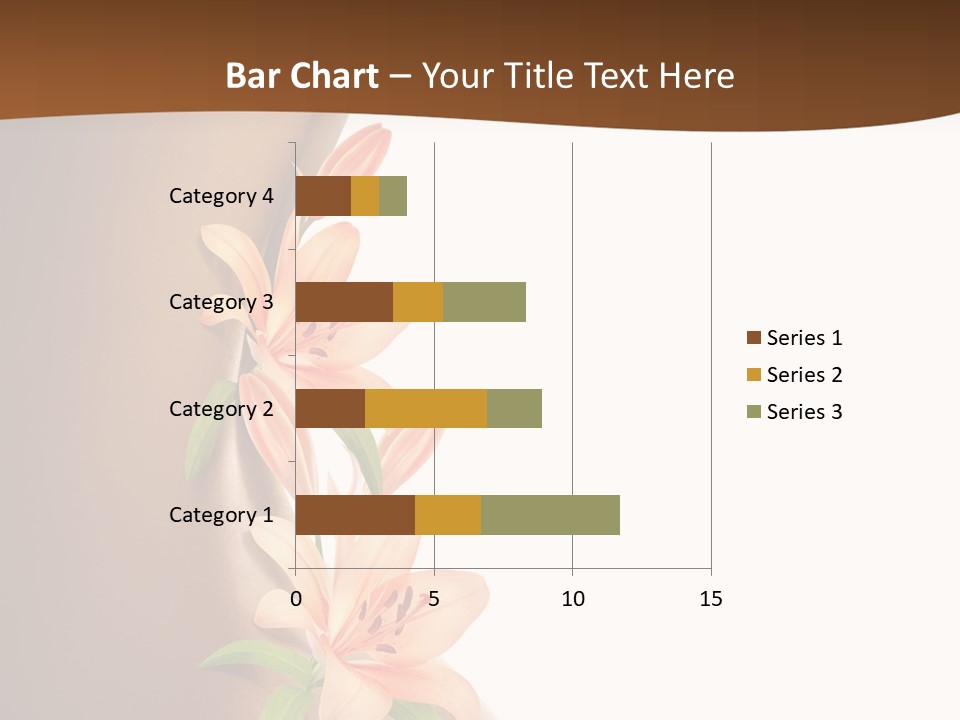 Bar Chart – Your Title Text Here

Category 4
Category 3
Category 2
Category 1

0
5
10
15

Series 1
Series 2
Series 3